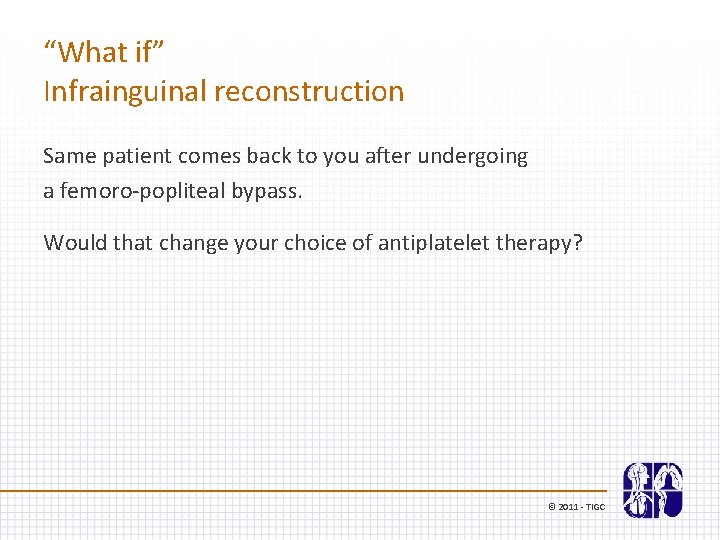 “What if”
Infrainguinal reconstruction

Same patient comes back to you after undergoing a femoro-popliteal bypass.

Would that change your choice of antiplatelet therapy?

© 2011 - TIGC